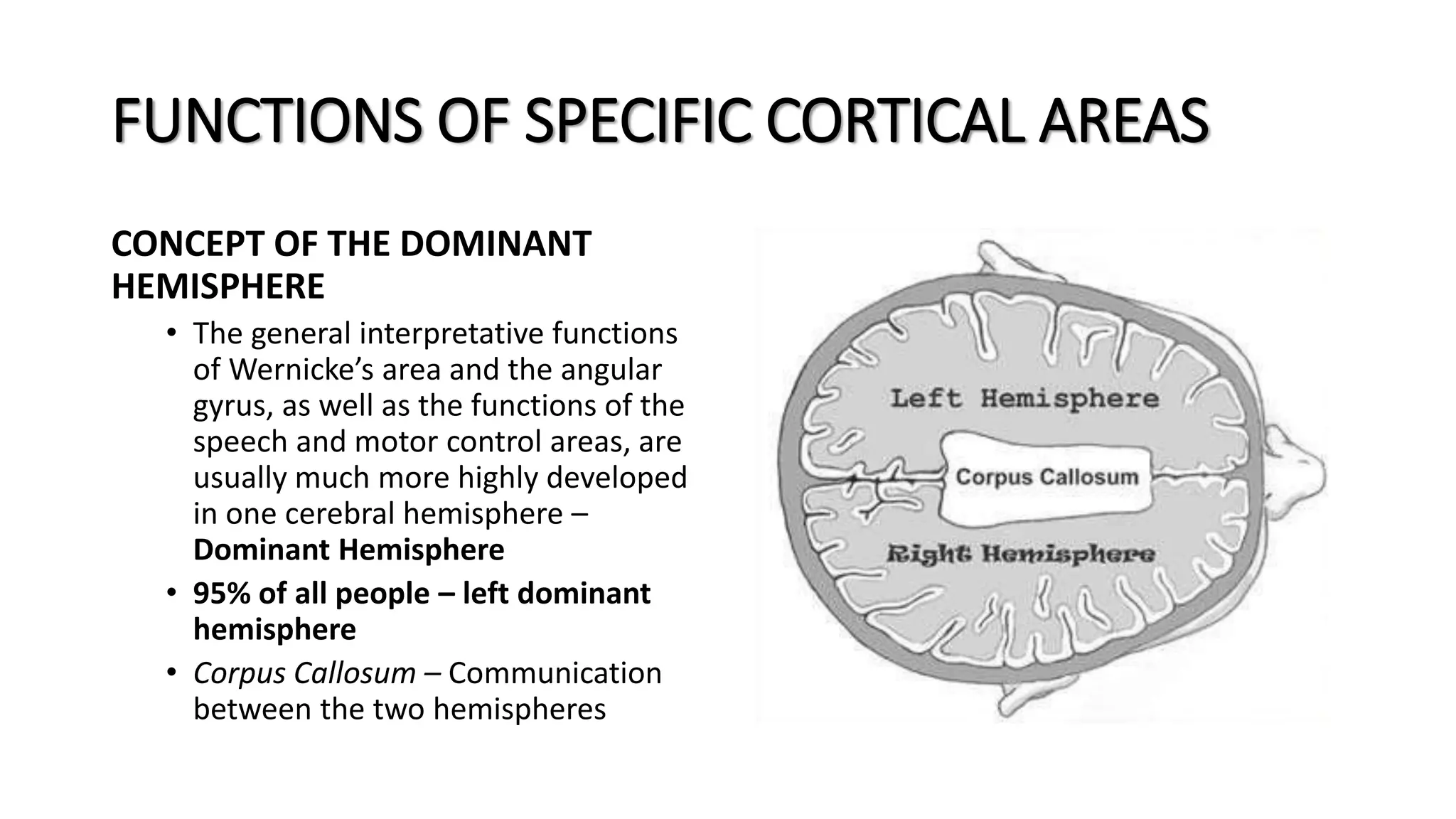 FUNCTIONS OF SPECIFIC CORTICAL AREAS

CONCEPT OF THE DOMINANT HEMISPHERE

• The general interpretative functions of Wernicke's area and the angular gyrus, as well as the functions of the speech and motor control areas, are usually much more highly developed in one cerebral hemisphere – Dominant Hemisphere
• 95% of all people – left dominant hemisphere
• Corpus Callosum – Communication between the two hemispheres

Left Hemisphere
Corpus Callosum
Right Hemisphere